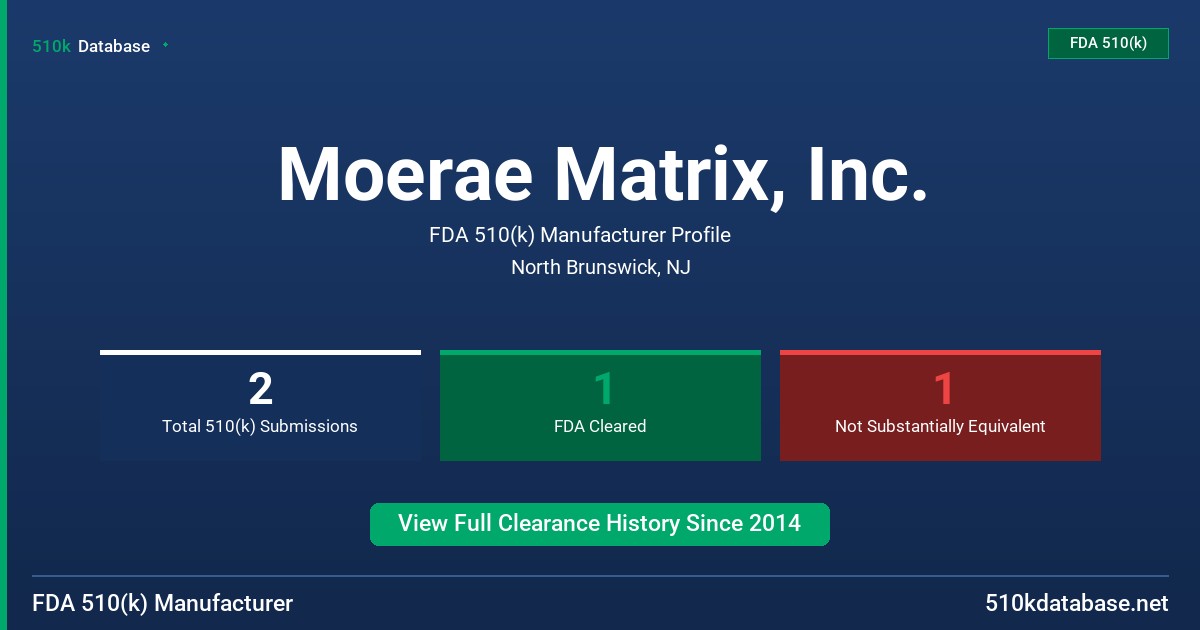 510k Database

FDA 510(k)

Moerae Matrix, Inc.

FDA 510(k) Manufacturer Profile

North Brunswick, NJ

2
Total 510(k) Submissions

1
FDA Cleared

1
Not Substantially Equivalent

View Full Clearance History Since 2014

FDA 510(k) Manufacturer

510kdatabase.net